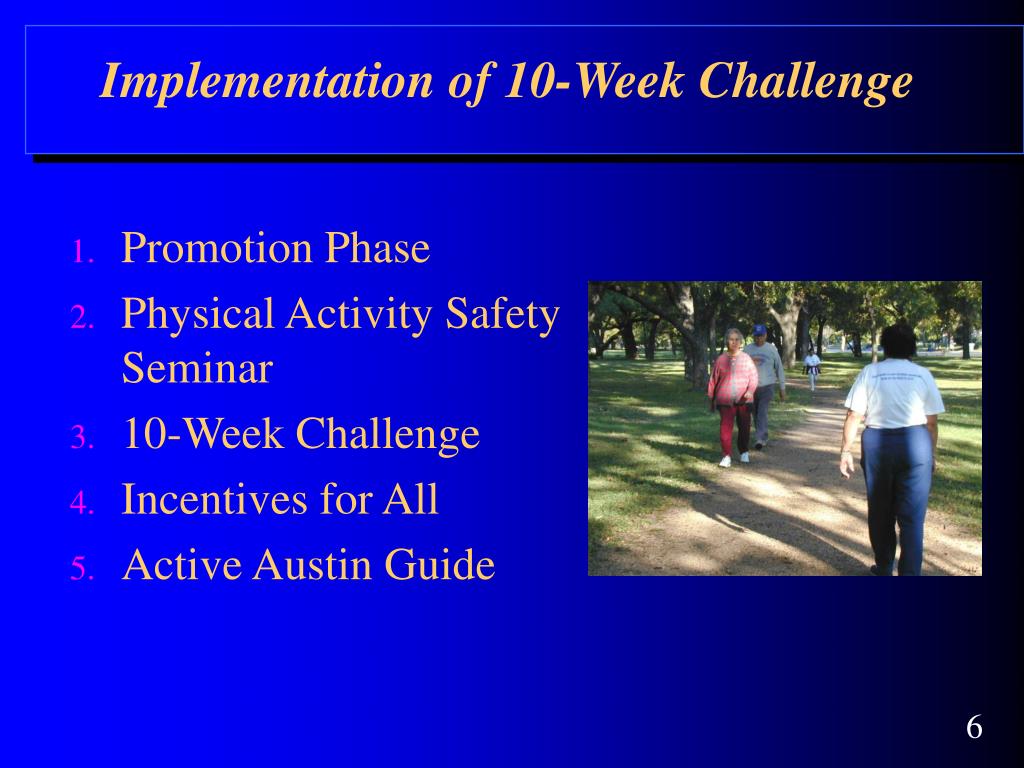 Implementation of 10-Week Challenge

1. Promotion Phase
2. Physical Activity Safety Seminar
3. 10-Week Challenge
4. Incentives for All
5. Active Austin Guide

6